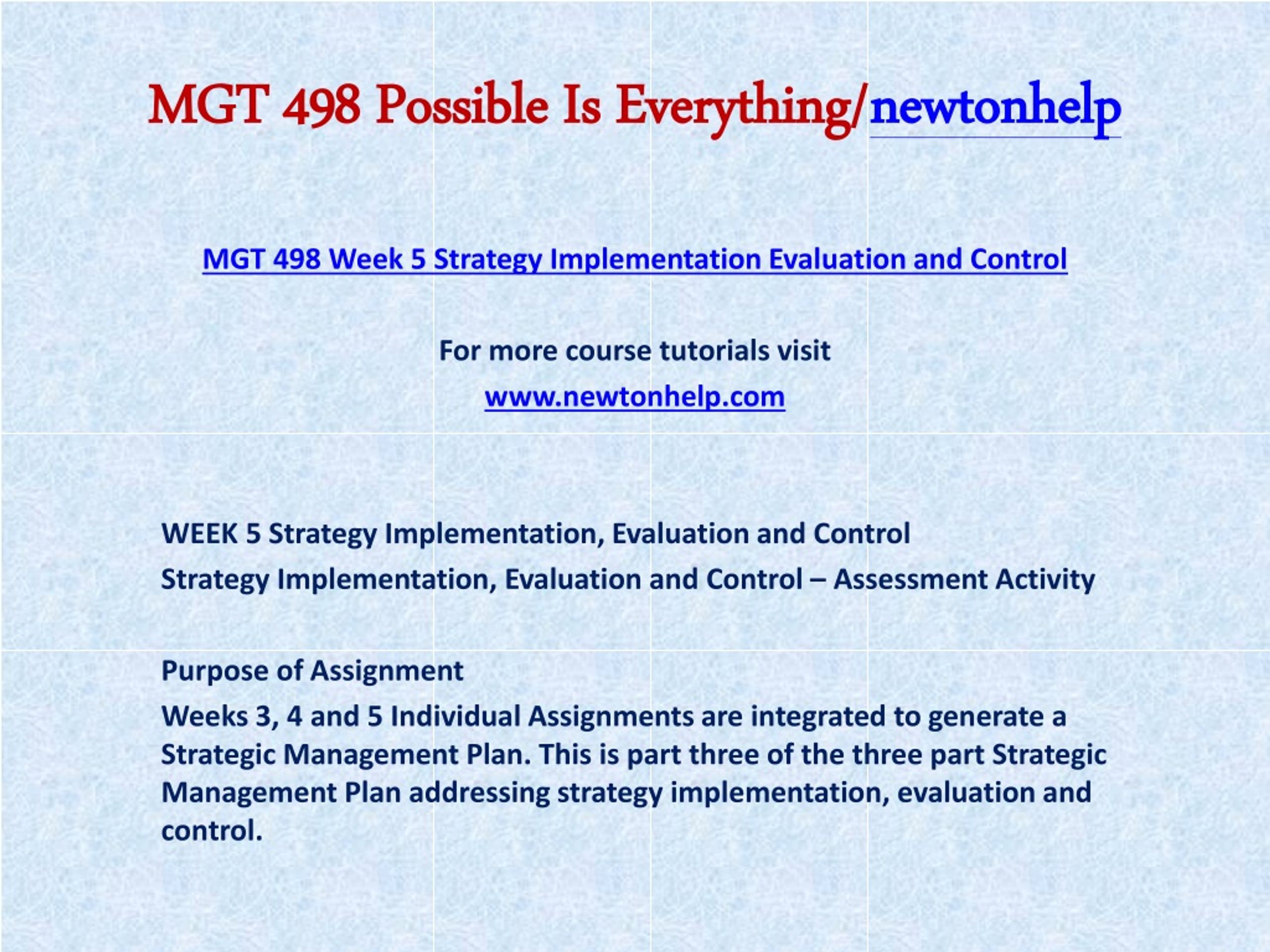 MGT 498 Possible Is Everything/newtonhelp

MGT 498 Week 5 Strategy Implementation Evaluation and Control

For more course tutorials visit
www.newtonhelp.com

WEEK 5 Strategy Implementation, Evaluation and Control
Strategy Implementation, Evaluation and Control – Assessment Activity

Purpose of Assignment
Weeks 3, 4 and 5 Individual Assignments are integrated to generate a Strategic Management Plan. This is part three of the three part Strategic Management Plan addressing strategy implementation, evaluation and control.